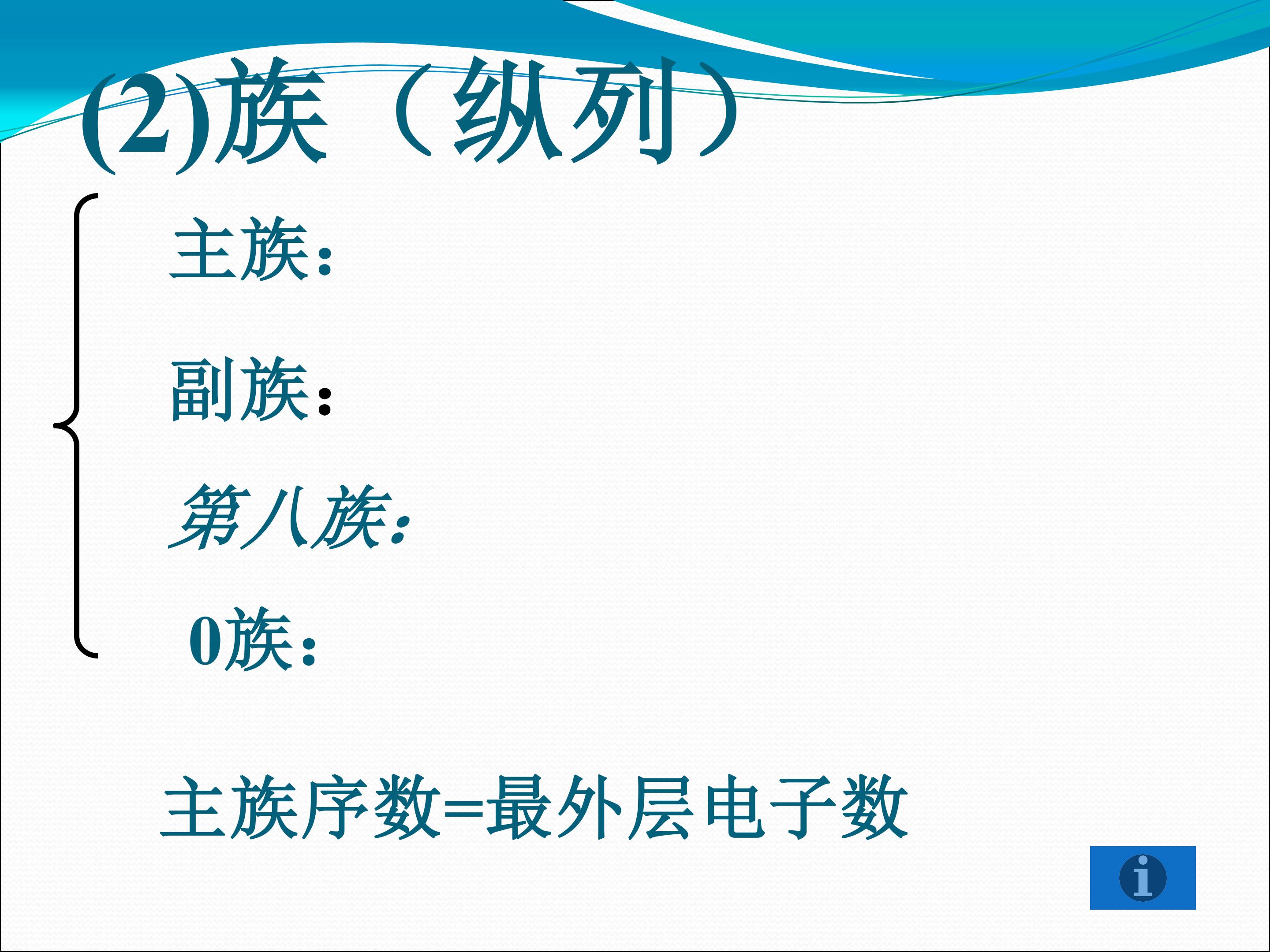 (2)族（纵列）

主族：

副族：

第八族：

0族：

主族序数=最外层电子数

i